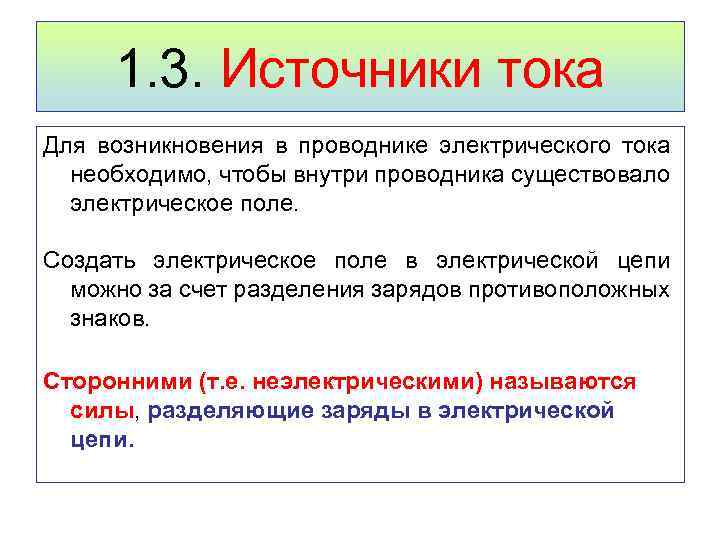 1.3. Источники тока

Для возникновения в проводнике электрического тока необходимо, чтобы внутри проводника существовало электрическое поле.

Создать электрическое поле в электрической цепи можно за счет разделения зарядов противоположных знаков.

Сторонними (т.е. неэлектрическими) называются силы, разделяющие заряды в электрической цепи.